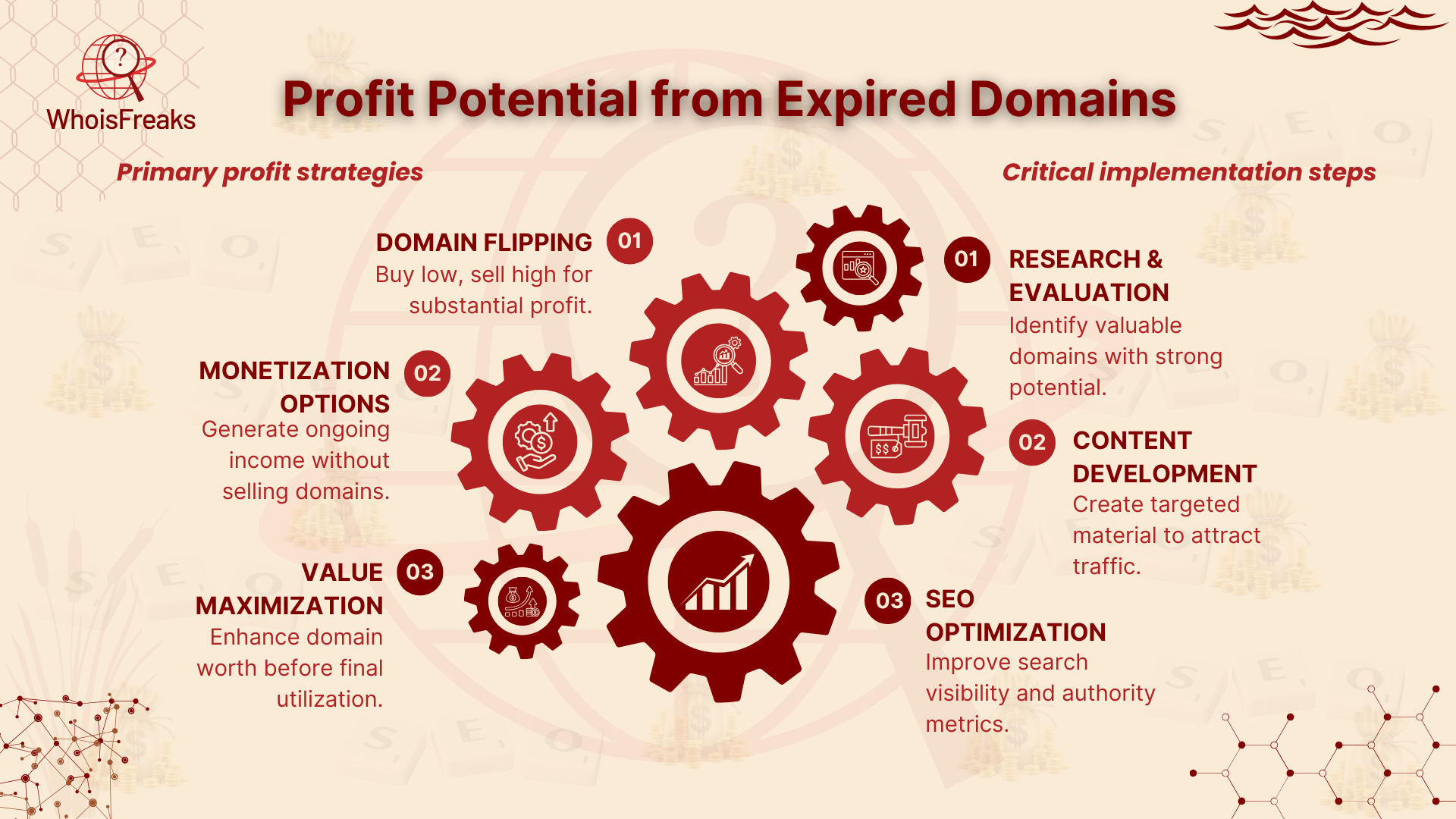 WhoisFreaks

Profit Potential from Expired Domains

Primary profit strategies

DOMAIN FLIPPING 01
Buy low, sell high for substantial profit.

MONETIZATION OPTIONS 02
Generate ongoing income without selling domains.

VALUE MAXIMIZATION 03
Enhance domain worth before final utilization.

Critical implementation steps

01 RESEARCH & EVALUATION
Identify valuable domains with strong potential.

02 CONTENT DEVELOPMENT
Create targeted material to attract traffic.

03 SEO OPTIMIZATION
Improve search visibility and authority metrics.